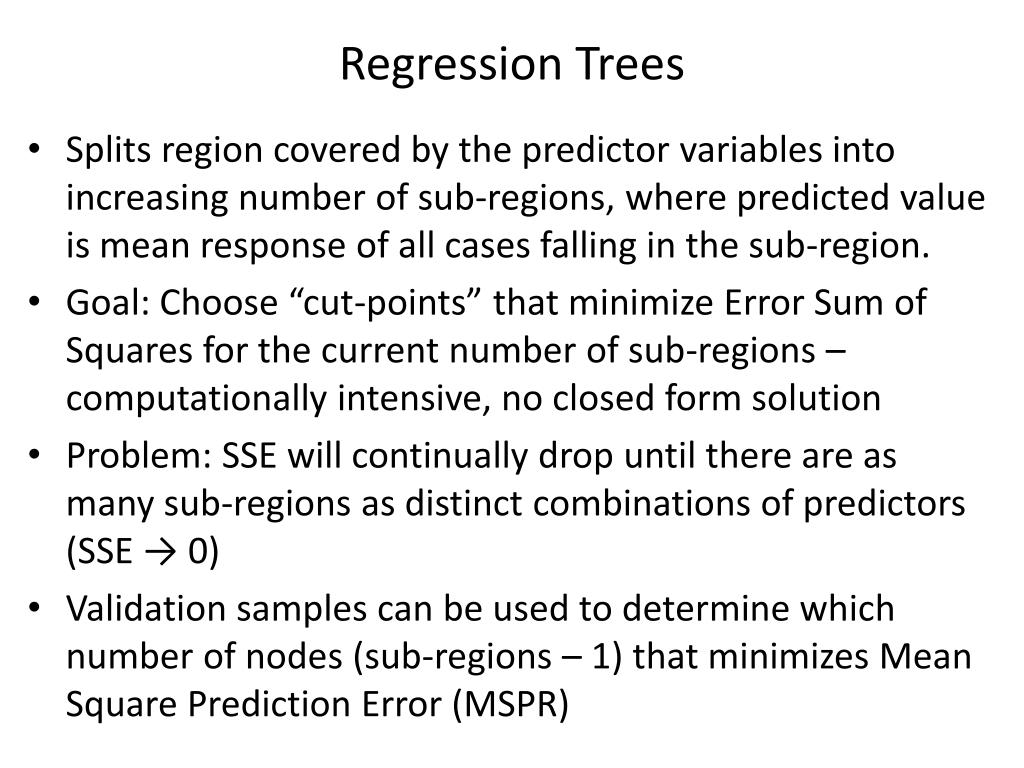 Regression Trees

• Splits region covered by the predictor variables into increasing number of sub-regions, where predicted value is mean response of all cases falling in the sub-region.
• Goal: Choose “cut-points” that minimize Error Sum of Squares for the current number of sub-regions – computationally intensive, no closed form solution
• Problem: SSE will continually drop until there are as many sub-regions as distinct combinations of predictors (SSE → 0)
• Validation samples can be used to determine which number of nodes (sub-regions – 1) that minimizes Mean Square Prediction Error (MSPR)